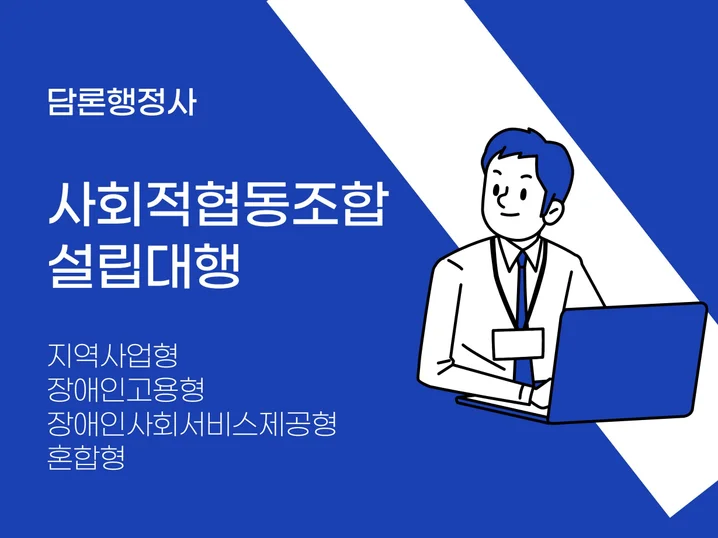 담론행정사

사회적협동조합
설립대행

지역사업형
장애인고용형
장애인사회서비스제공형
혼합형